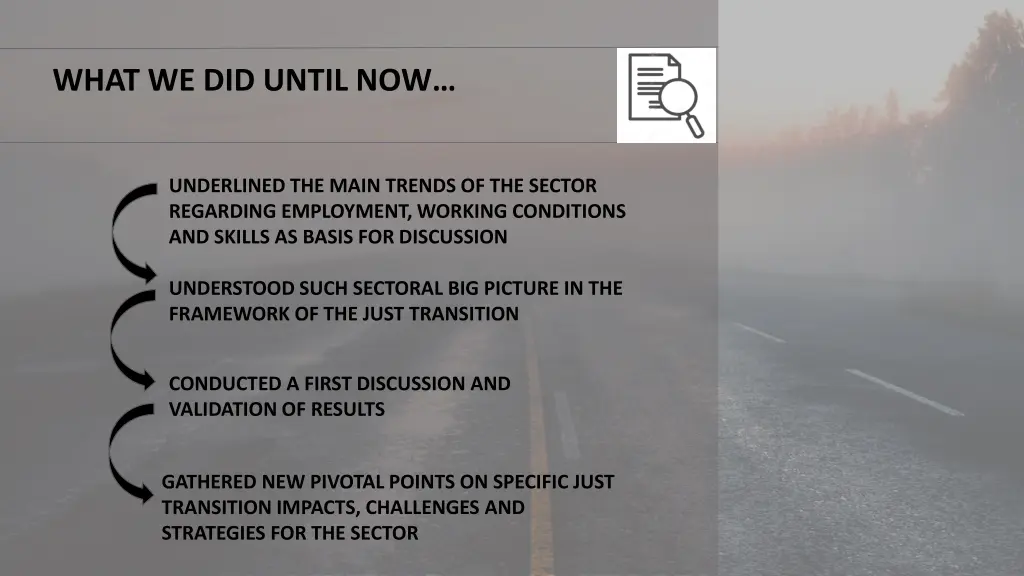 WHAT WE DID UNTIL NOW…

UNDERLINED THE MAIN TRENDS OF THE SECTOR REGARDING EMPLOYMENT, WORKING CONDITIONS AND SKILLS AS BASIS FOR DISCUSSION

UNDERSTOOD SUCH SECTORAL BIG PICTURE IN THE FRAMEWORK OF THE JUST TRANSITION

CONDUCTED A FIRST DISCUSSION AND VALIDATION OF RESULTS

GATHERED NEW PIVOTAL POINTS ON SPECIFIC JUST TRANSITION IMPACTS, CHALLENGES AND STRATEGIES FOR THE SECTOR